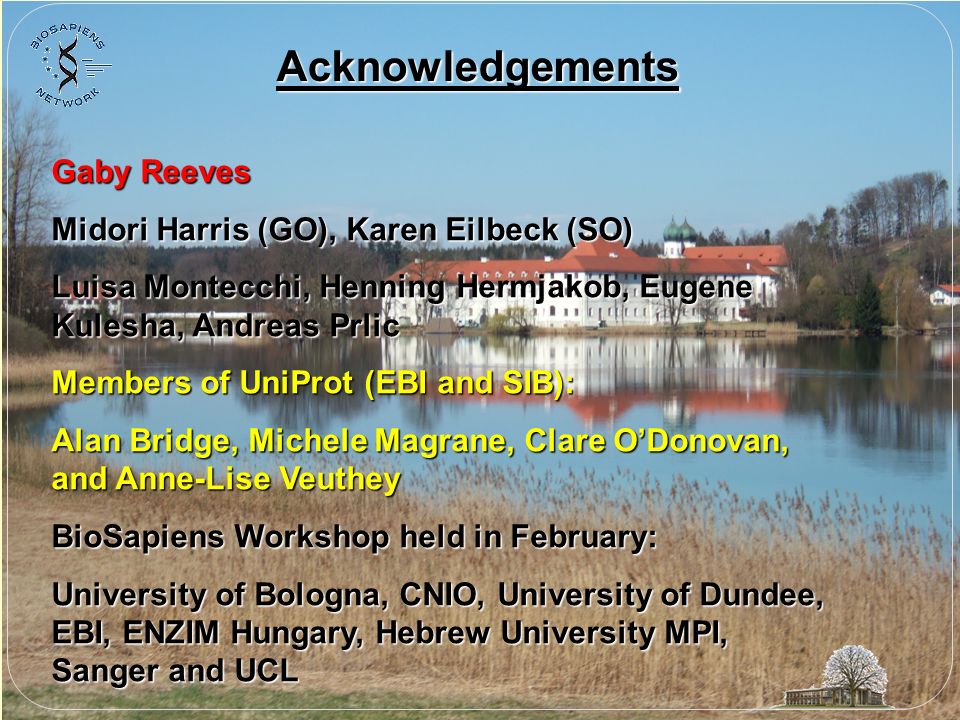 BIOSAPIENS NETWORK

Acknowledgements

Gaby Reeves

Midori Harris (GO), Karen Eilbeck (SO)

Luisa Montecchi, Henning Hermjakob, Eugene Kulesha, Andreas Prlic

Members of UniProt (EBI and SIB):

Alan Bridge, Michele Magrane, Clare O'Donovan, and Anne-Lise Veuthey

BioSapiens Workshop held in February:

University of Bologna, CNIO, University of Dundee, EBI, ENZIM Hungary, Hebrew University MPI, Sanger and UCL